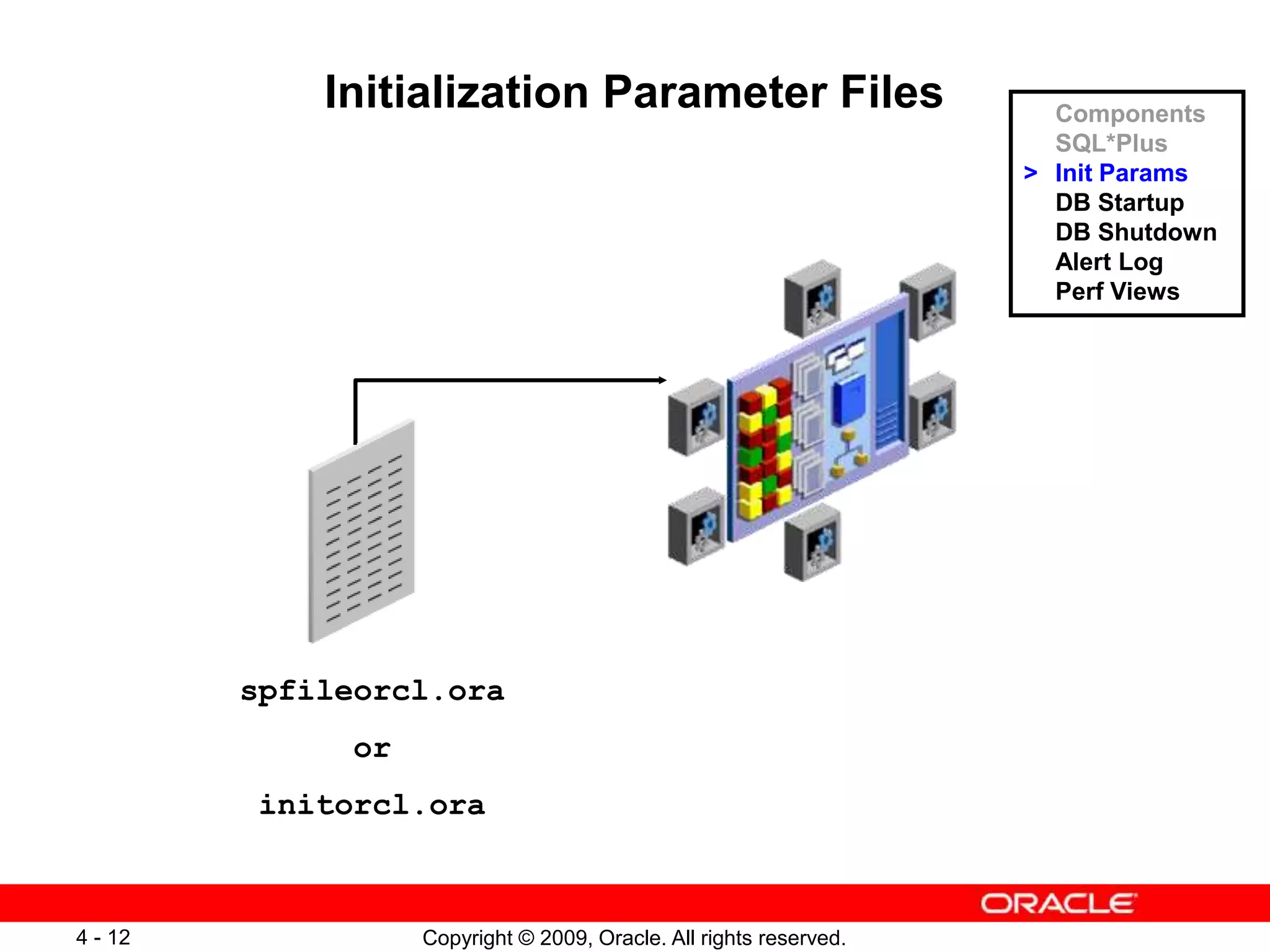 Initialization Parameter Files

Components
SQL*Plus
> Init Params
DB Startup
DB Shutdown
Alert Log
Perf Views

spfileorcl.ora

or

initorcl.ora

ORACLE

4 - 12

Copyright © 2009, Oracle. All rights reserved.